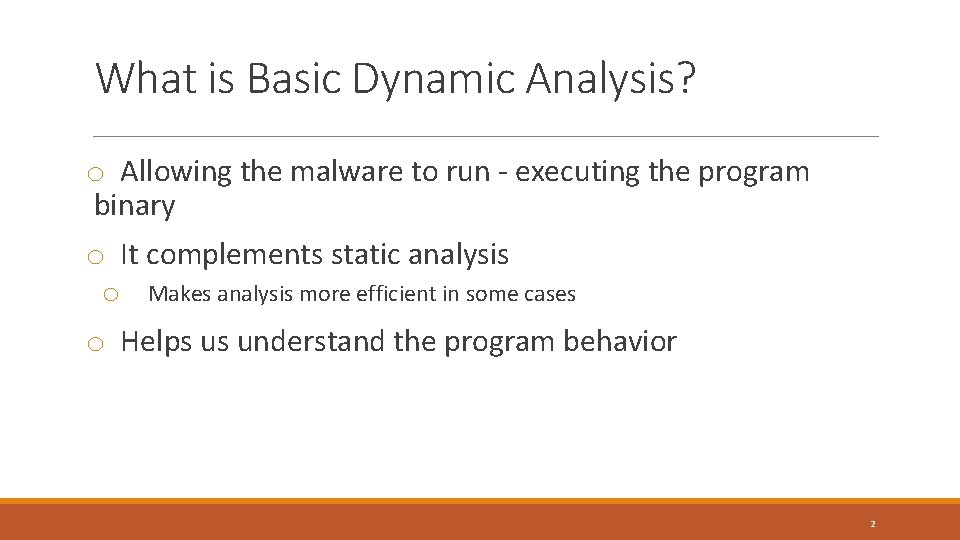 What is Basic Dynamic Analysis?

o Allowing the malware to run - executing the program binary

o It complements static analysis

o Makes analysis more efficient in some cases

o Helps us understand the program behavior

2